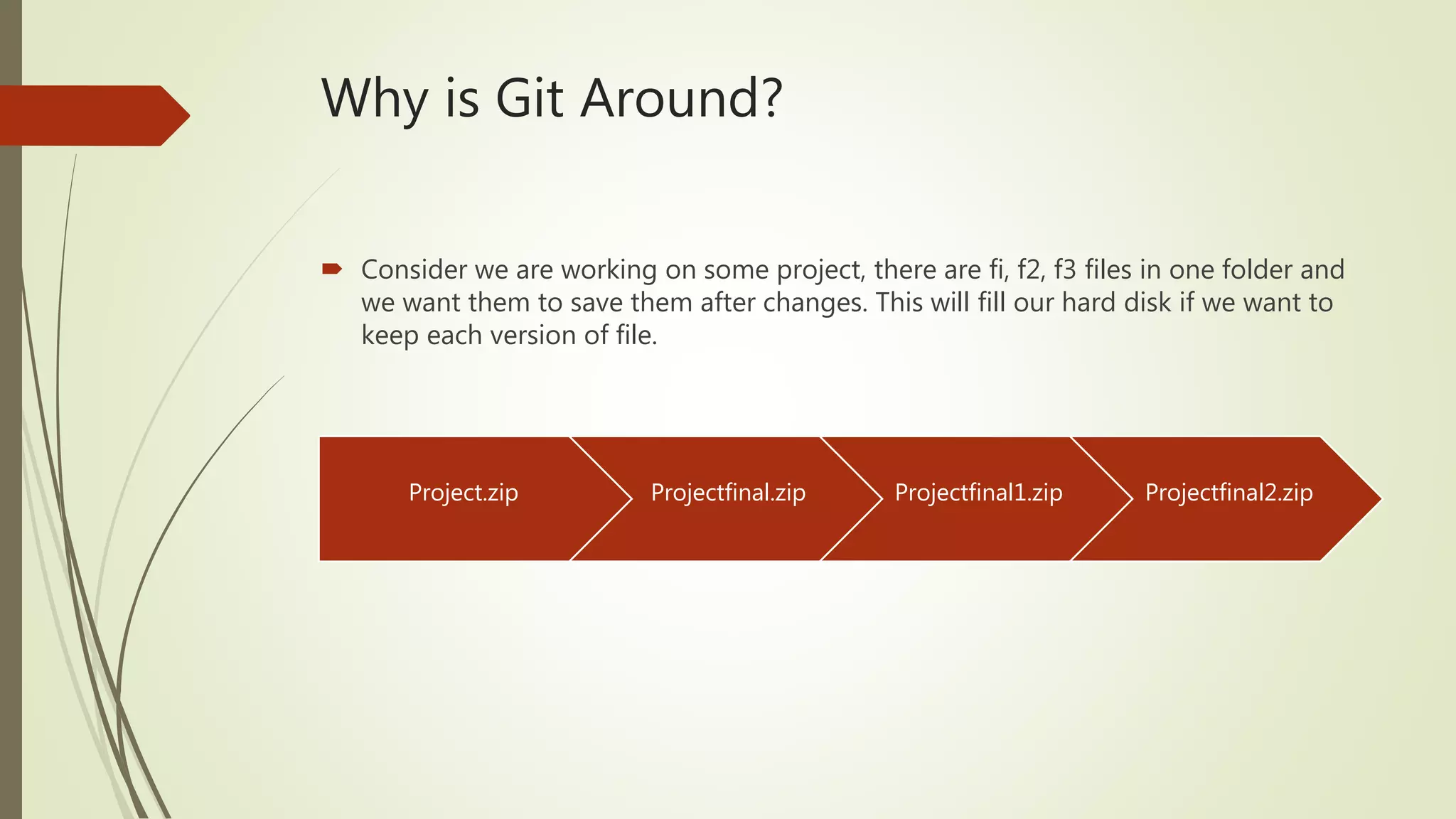 Why is Git Around?

Consider we are working on some project, there are fi, f2, f3 files in one folder and we want them to save them after changes. This will fill our hard disk if we want to keep each version of file.

Project.zip

Projectfinal.zip

Projectfinal1.zip

Projectfinal2.zip